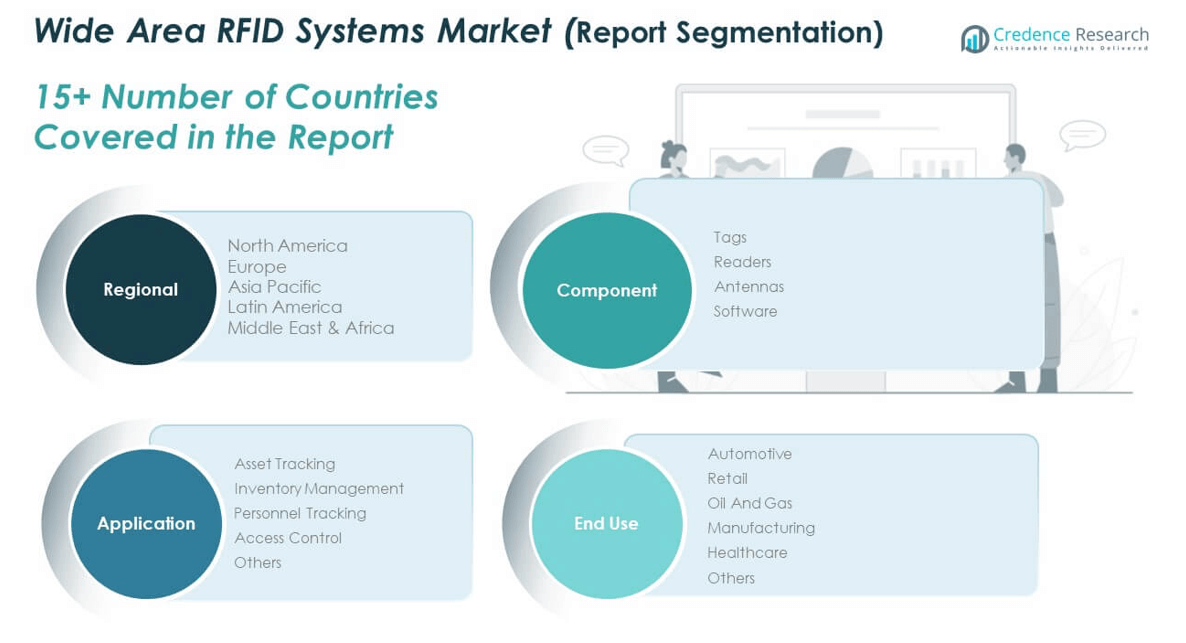 Wide Area RFID Systems Market (Report Segmentation)

Credence Research
Actionable Insights Delivered

15+ Number of Countries Covered in the Report

Regional
North America
Europe
Asia Pacific
Latin America
Middle East & Africa

Component
Tags
Readers
Antennas
Software

Application
Asset Tracking
Inventory Management
Personnel Tracking
Access Control
Others

End Use
Automotive
Retail
Oil And Gas
Manufacturing
Healthcare
Others